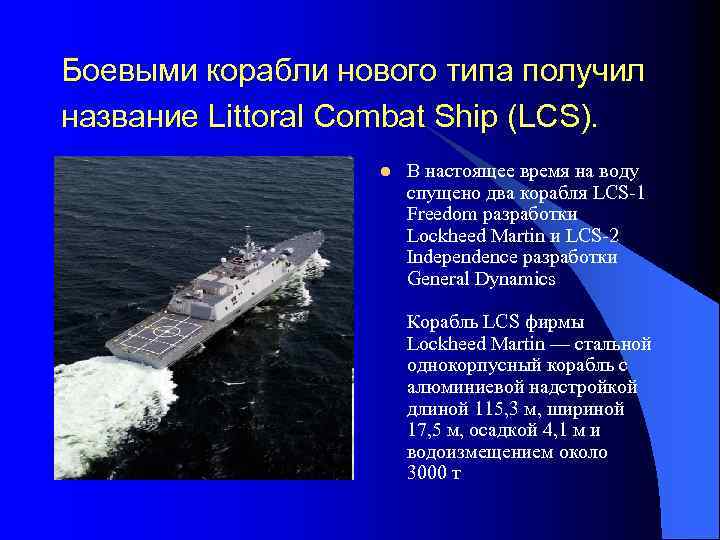 Боевыми корабли нового типа получил название Littoral Combat Ship (LCS).

В настоящее время на воду спущено два корабля LCS-1 Freedom разработки Lockheed Martin и LCS-2 Independence разработки General Dynamics

Корабль LCS фирмы Lockheed Martin — стальной однокорпусный корабль с алюминиевой надстройкой длиной 115,3 м, шириной 17,5 м, осадкой 4,1 м и водоизмещением около 3000 т